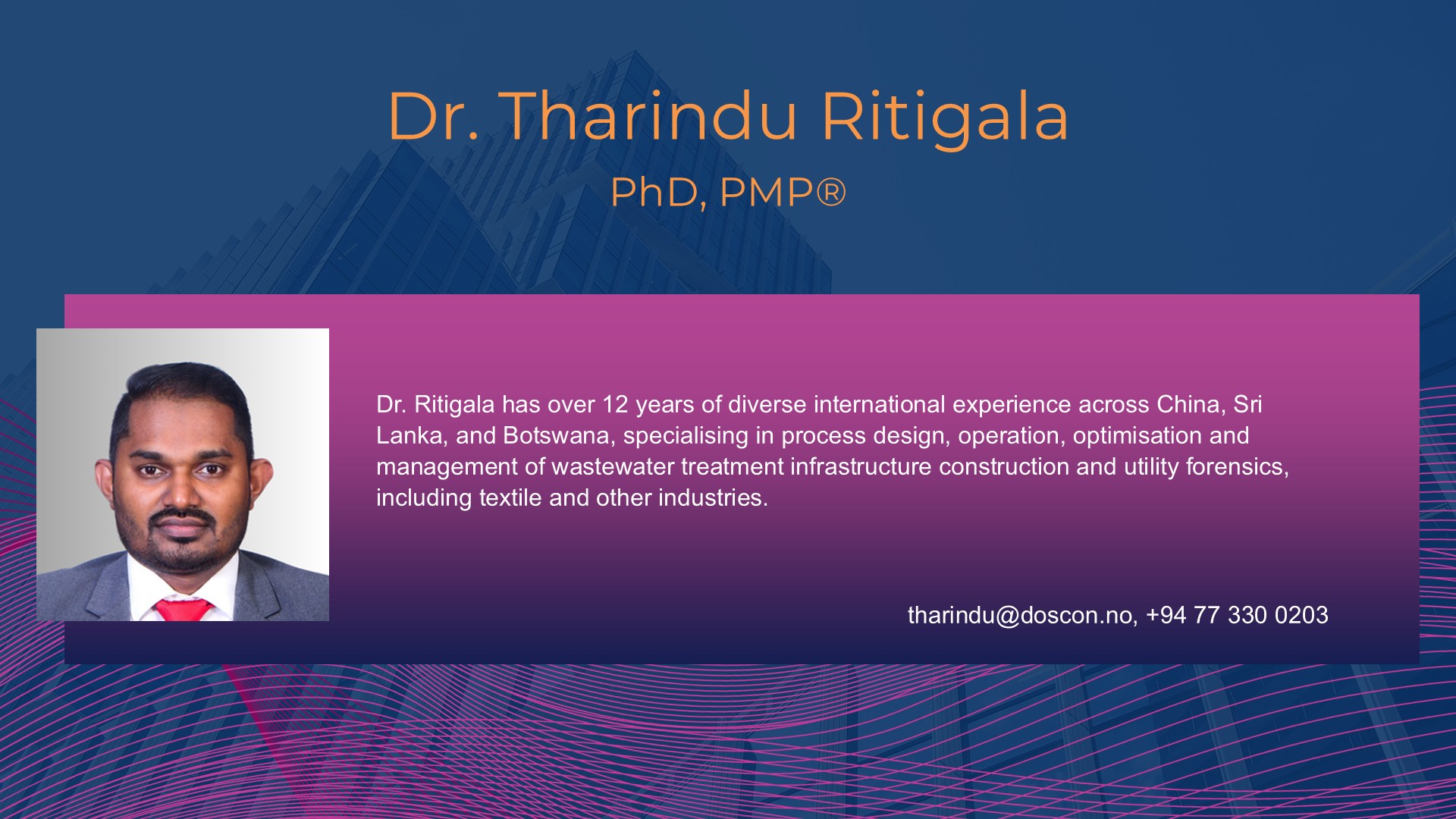 Dr. Tharindu Ritigala

PhD, PMP®

Dr. Ritigala has over 12 years of diverse international experience across China, Sri Lanka, and Botswana, specialising in process design, operation, optimisation and management of wastewater treatment infrastructure construction and utility forensics, including textile and other industries.

tharindu@doscon.no, +94 77 330 0203